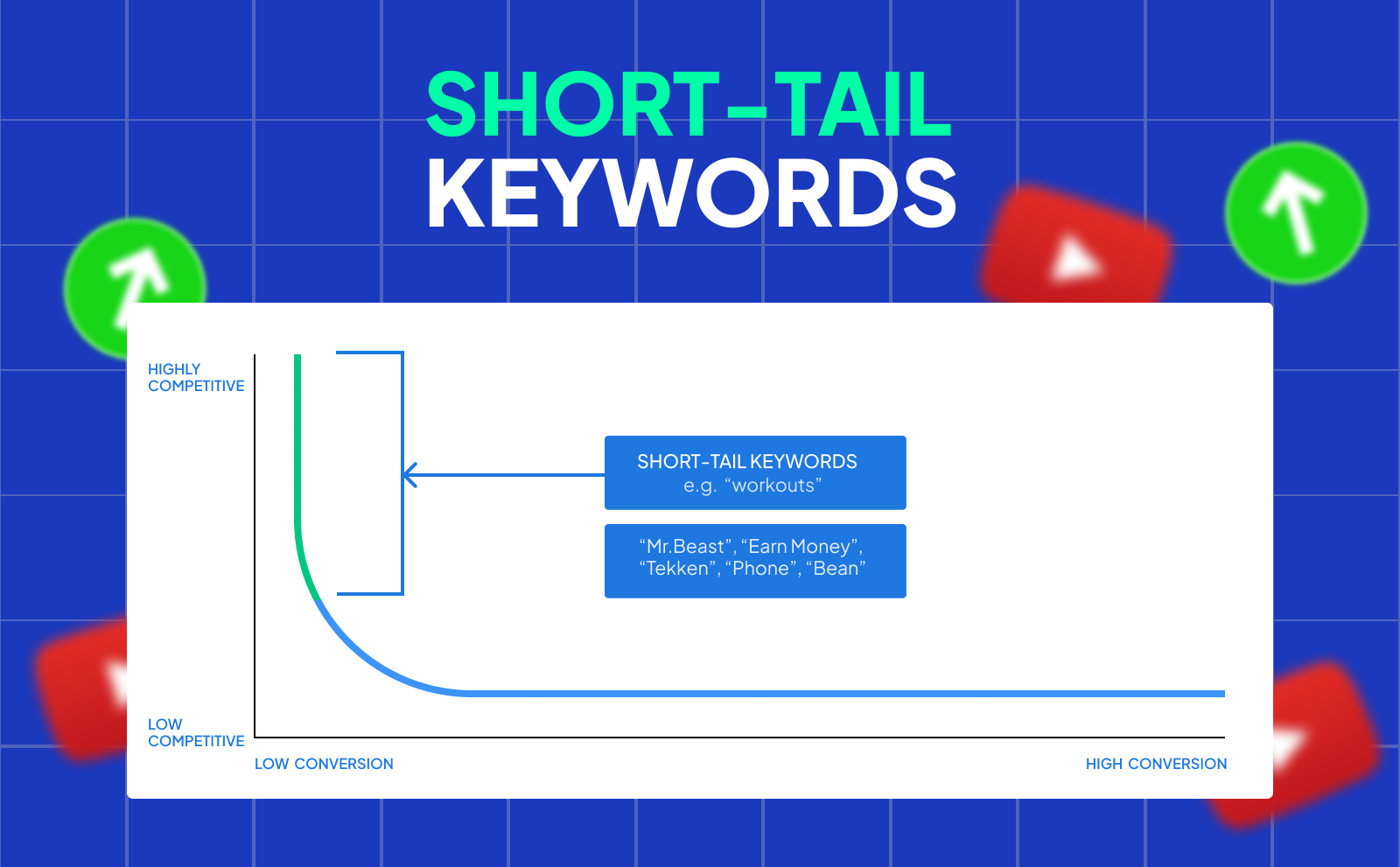 SHORT-TAIL
KEYWORDS

HIGHLY
COMPETITIVE

SHORT-TAIL KEYWORDS
e.g. “workouts”

“Mr.Beast”, “Earn Money”,
“Tekken”, “Phone”, “Bean”

LOW
COMPETITIVE

LOW CONVERSION

HIGH CONVERSION